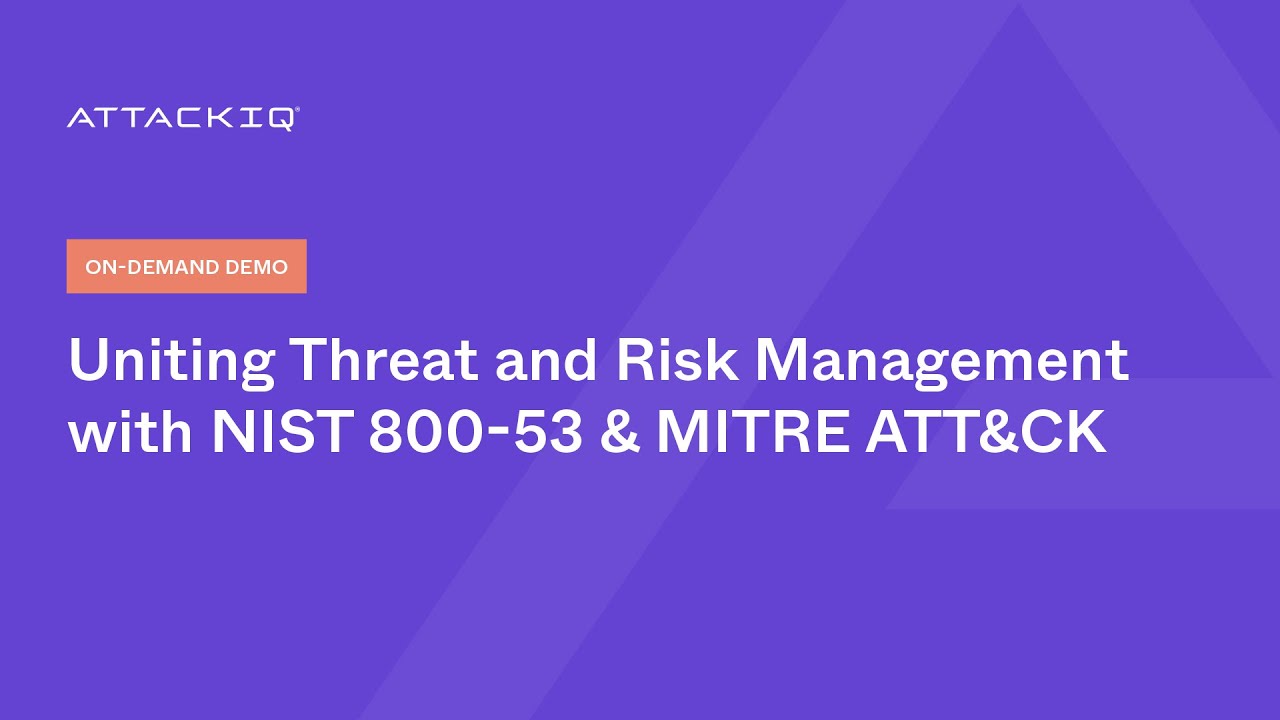 ATTACKIQ®

ON-DEMAND DEMO

Uniting Threat and Risk Management with NIST 800-53 & MITRE ATT&CK